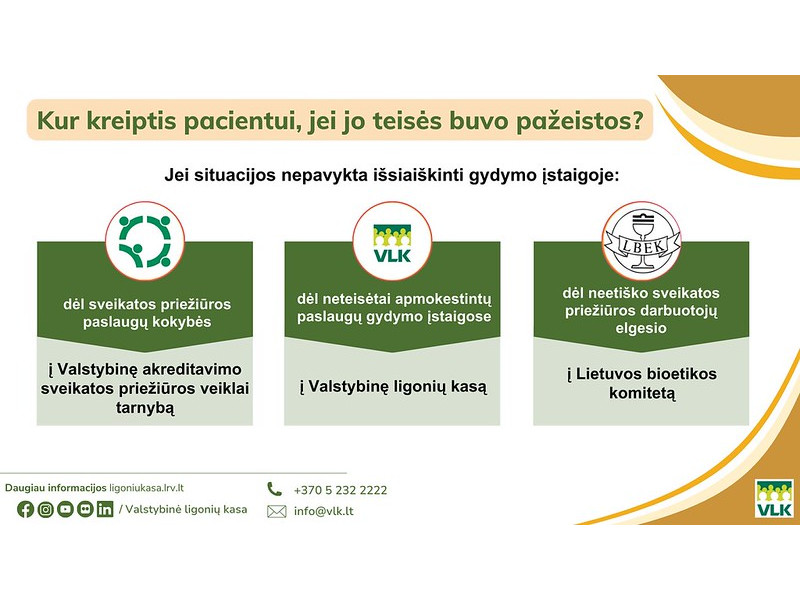 Kur kreiptis pacientui, jei jo teisės buvo pažeistos?

Jei situacijos nepavykta išsiaiškinti gydymo įstaigoje:

dėl sveikatos priežiūros paslaugų kokybės

į Valstybinę akreditavimo sveikatos priežiūros veiklai tarnybą

VLK

dėl neteisėtai apmokestintų paslaugų gydymo įstaigose

į Valstybinę ligonių kasą

LBEK

dėl neetiško sveikatos priežiūros darbuotojų elgesio

į Lietuvos bioetikos komitetą

Daugiau informacijos ligoniukasa.lrv.lt

/ Valstybinė ligonių kasa

+370 5 232 2222

info@vlk.lt

VLK